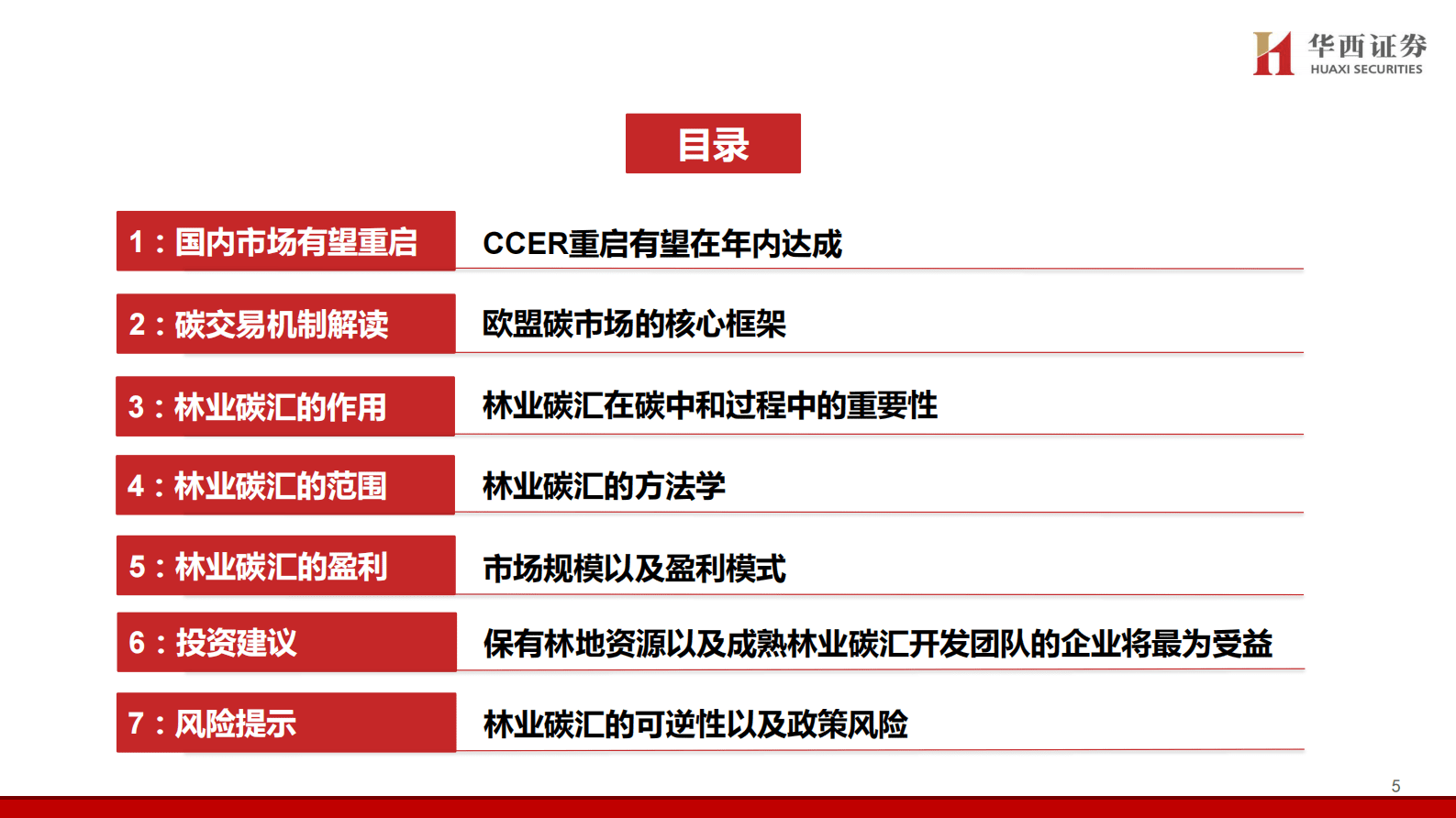 华西证券
HUAXI SECURITIES

目录

1：国内市场有望重启 CCER重启有望在年内达成

2：碳交易机制解读 欧盟碳市场的核心框架

3：林业碳汇的作用 林业碳汇在碳中和过程中的重要性

4：林业碳汇的范围 林业碳汇的方法学

5：林业碳汇的盈利 市场规模以及盈利模式

6：投资建议 保有林地资源以及成熟林业碳汇开发团队的企业将最为受益

7：风险提示 林业碳汇的可逆性以及政策风险

5